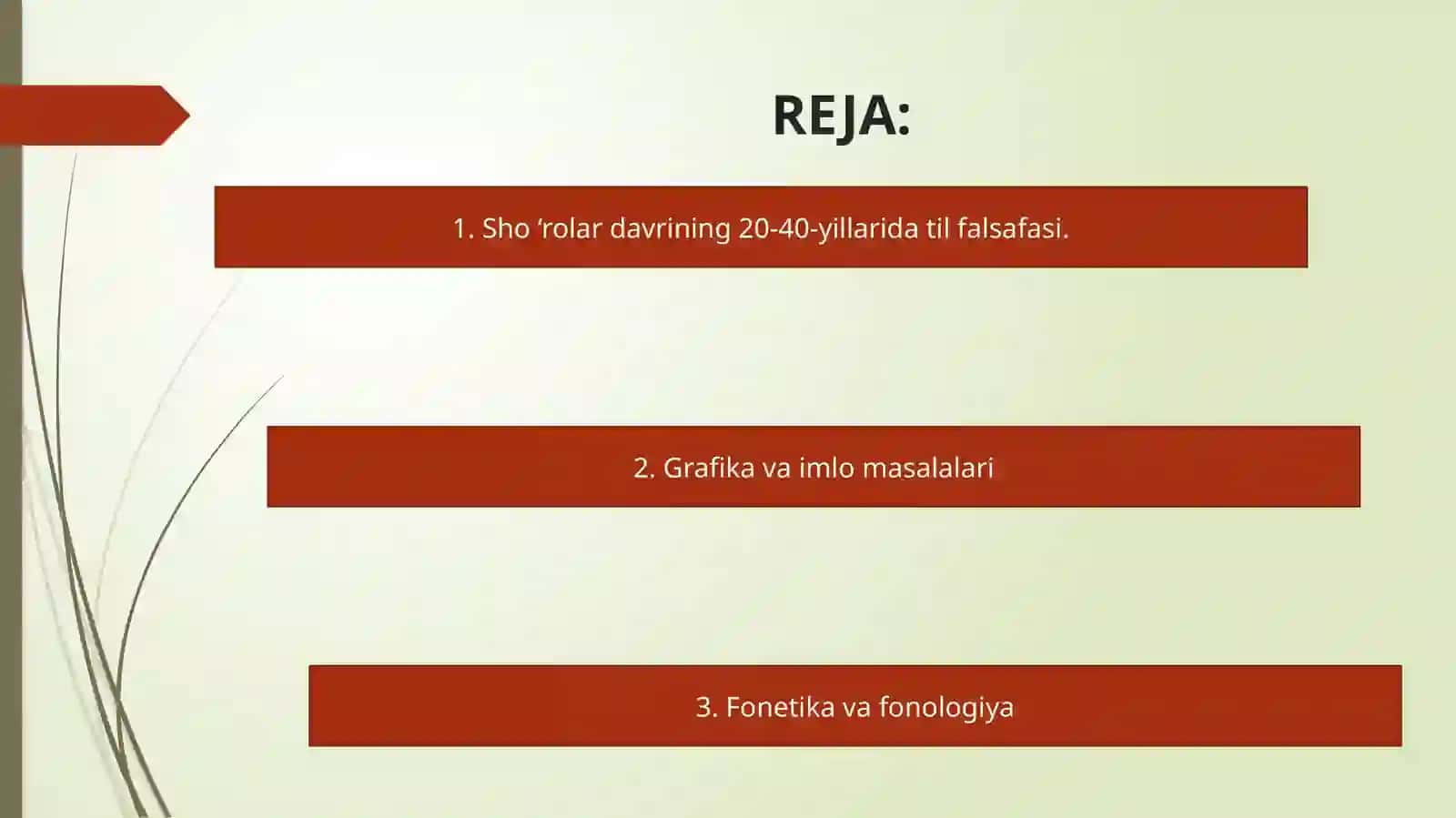 REJA:

1. Sho ‘rolar davrining 20-40-yillarida til falsafasi.

2. Grafika va imlo masalalari

3. Fonetika va fonologiya